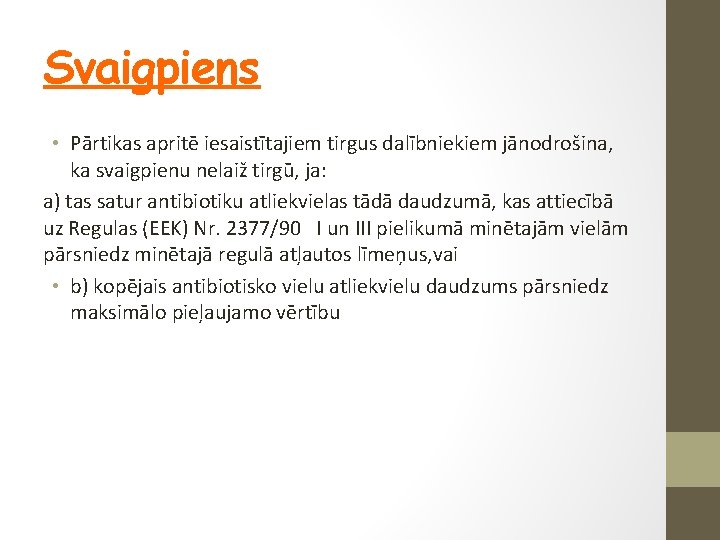 Svaigpiens

• Pārtikas apritē iesaistītajiem tirgus dalībniekiem jānodrošina, ka svaigpienu nelaiž tirgū, ja:

a) tas satur antibiotiku atliekvielas tādā daudzumā, kas attiecībā uz Regulas (EEK) Nr. 2377/90 I un III pielikumā minētajām vielām pārsniedz minētajā regulā atļautos līmeņus,vai

• b) kopējais antibiotisko vielu atliekvielu daudzums pārsniedz maksimālo pieļaujamo vērtību